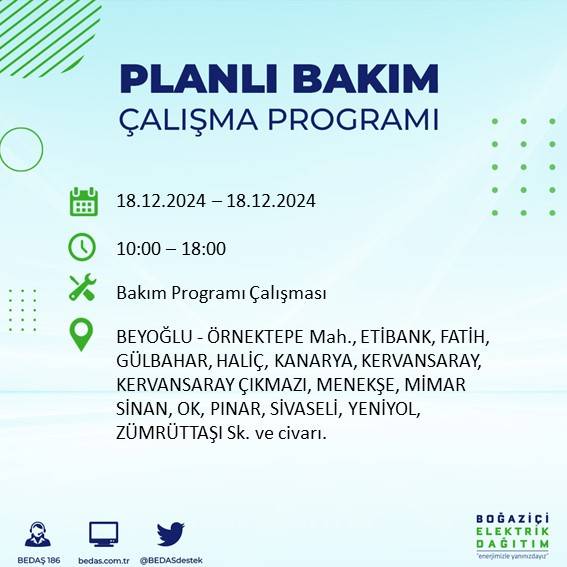 PLANLI BAKIM
ÇALIŞMA PROGRAMI

18.12.2024 – 18.12.2024

10:00 – 18:00

Bakım Programı Çalışması

BEYOĞLU - ÖRNEKTEPE Mah., ETİBANK, FATİH, GÜLBAHAR, HALİÇ, KANARYA, KERVANSARAY, KERVANSARAY ÇIKMAZI, MENEKŞE, MİMAR SİNAN, OK, PINAR, SİVASELİ, YENİYOL, ZÜMRÜTTAŞI Sk. ve civarı.

BEDAŞ 186
bedas.com.tr
@BEDASdestek

BOĞAZİÇİ
ELEKTRİK
DAĞITIM
"enerjimizle yanınızdayız"